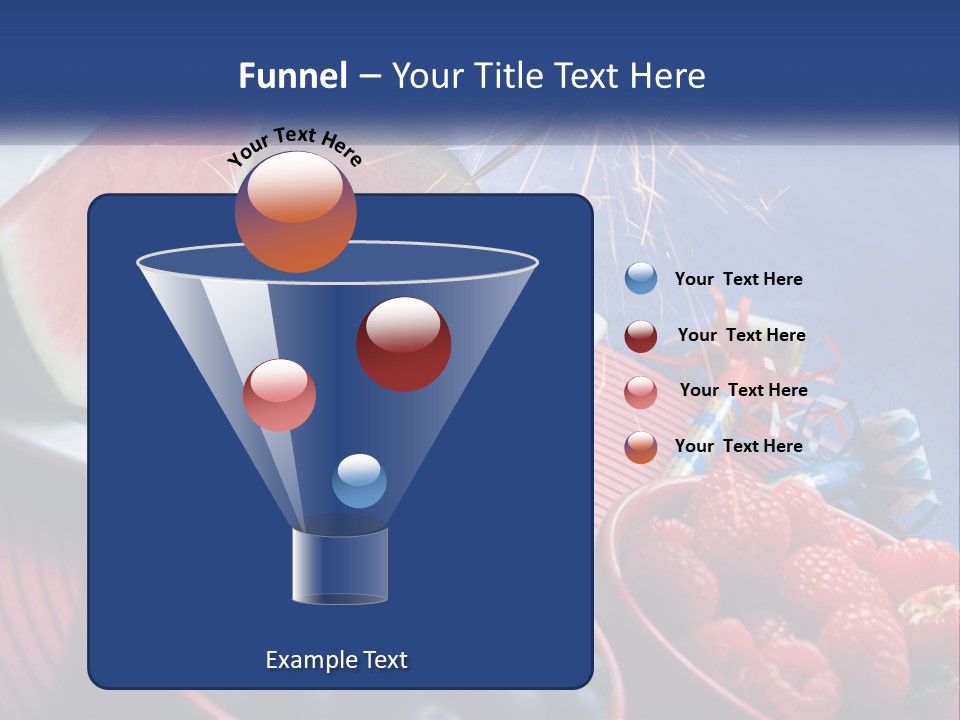 Funnel – Your Title Text Here

Your Text Here

Your Text Here

Your Text Here

Your Text Here

Your Text Here

Example Text